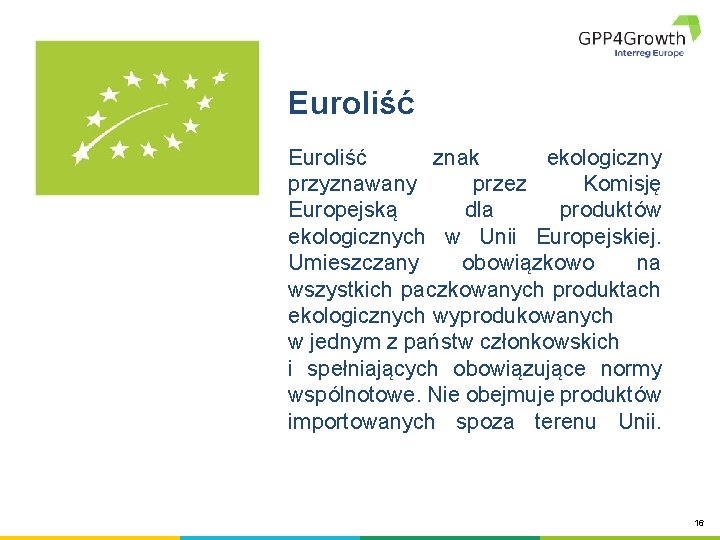 GPP4Growth
Interreg Europe

Euroliść

Euroliść znak ekologiczny przyznawany przez Komisję Europejską dla produktów ekologicznych w Unii Europejskiej. Umieszczany obowiązkowo na wszystkich paczkowanych produktach ekologicznych wyprodukowanych w jednym z państw członkowskich i spełniających obowiązujące normy wspólnotowe. Nie obejmuje produktów importowanych spoza terenu Unii.

16